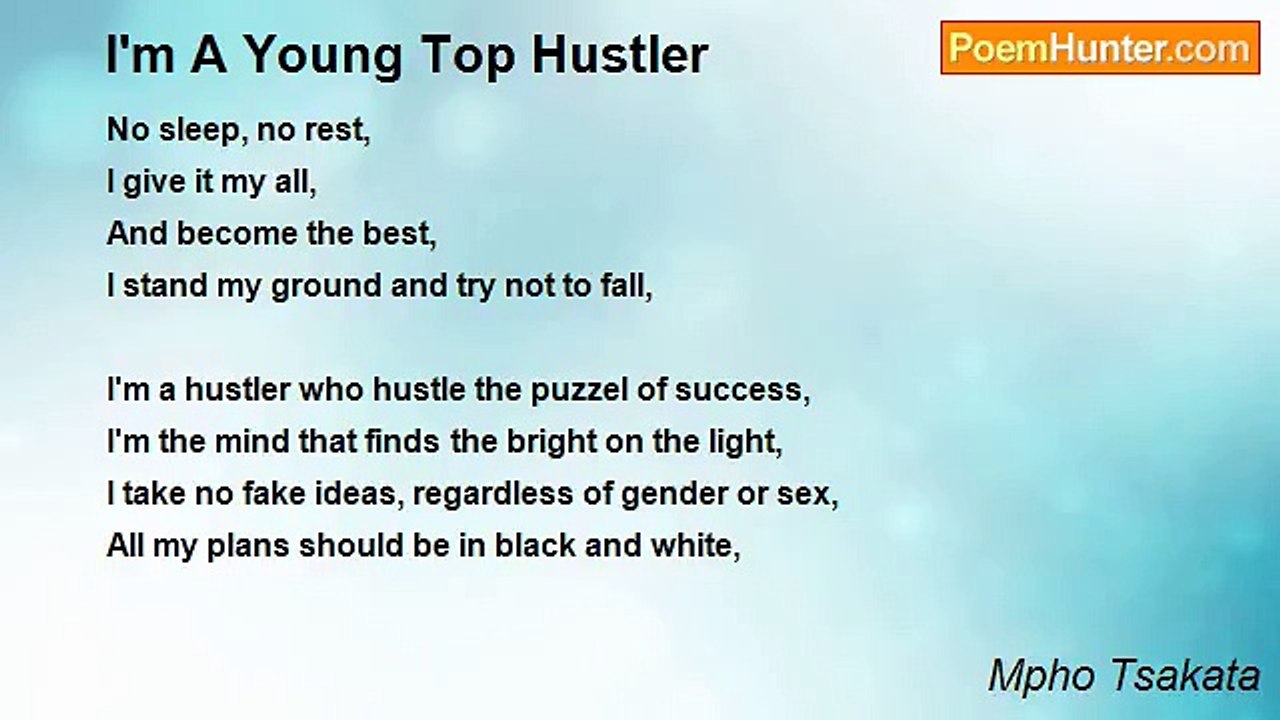 I'm A Young Top Hustler

PoemHunter.com

No sleep, no rest,
I give it my all,
And become the best,
I stand my ground and try not to fall,

I'm a hustler who hustle the puzzel of success,
I'm the mind that finds the bright on the light,
I take no fake ideas, regardless of gender or sex,
All my plans should be in black and white,

Mpho Tsakata